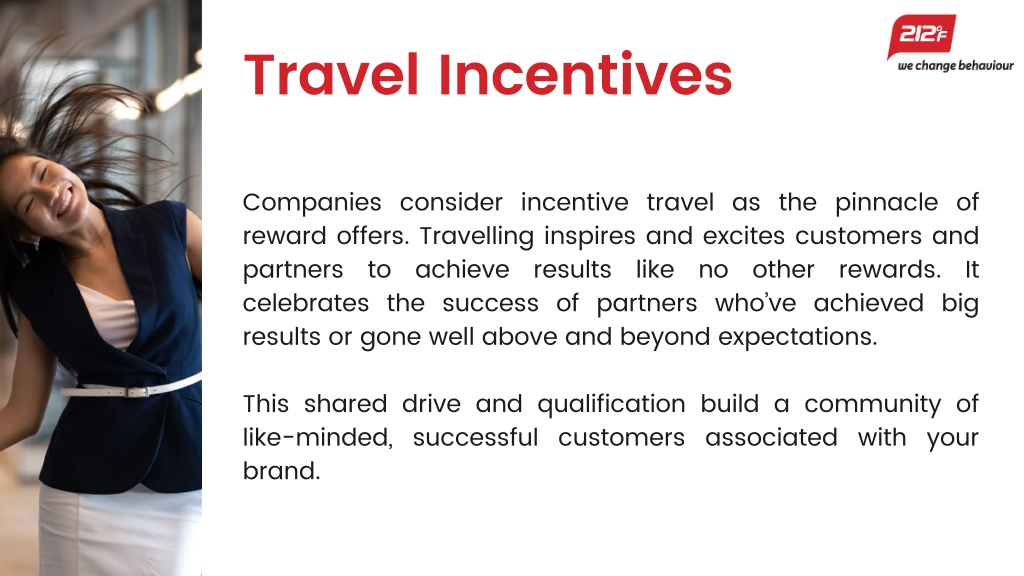 212°F
we change behaviour

Travel Incentives

Companies consider incentive travel as the pinnacle of reward offers. Travelling inspires and excites customers and partners to achieve results like no other rewards. It celebrates the success of partners who've achieved big results or gone well above and beyond expectations.

This shared drive and qualification build a community of like-minded, successful customers associated with your brand.